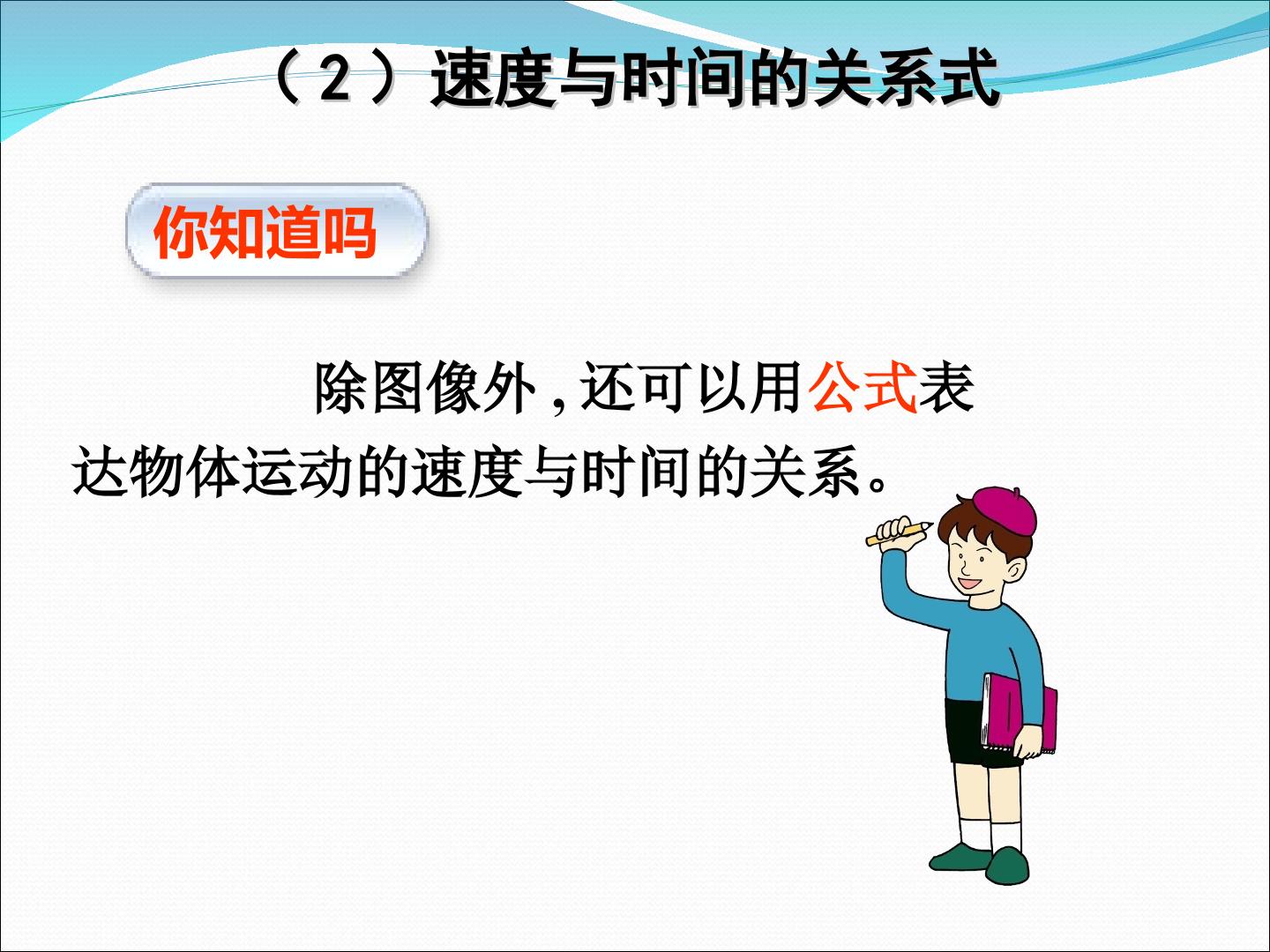 （2）速度与时间的关系式

你知道吗

除图像外，还可以用公式表达物体运动的速度与时间的关系。